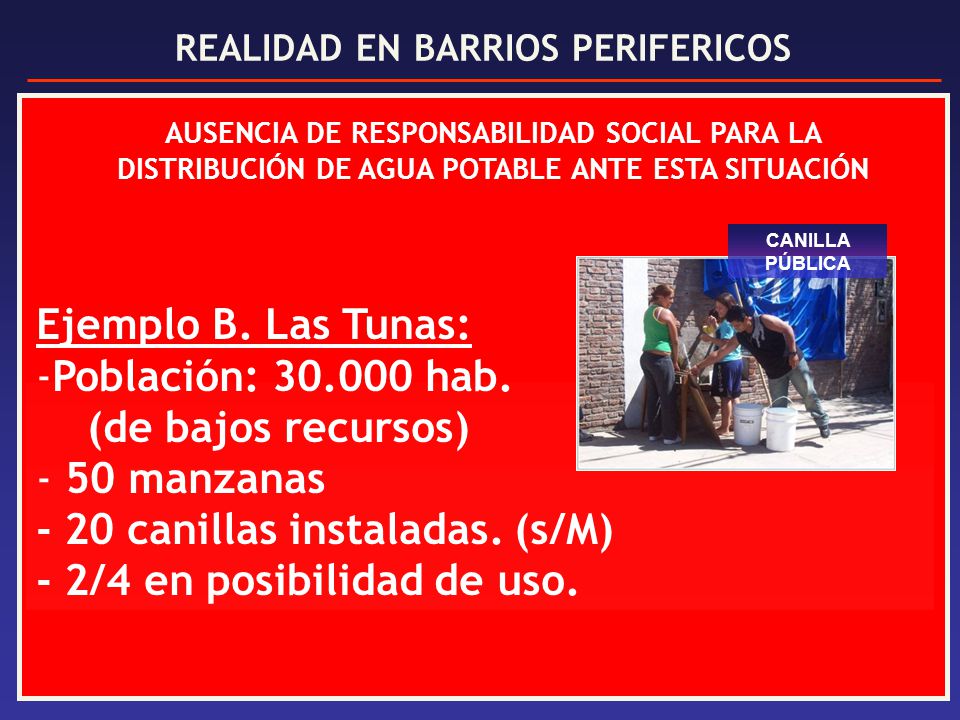 REALIDAD EN BARRIOS PERIFERICOS

AUSENCIA DE RESPONSABILIDAD SOCIAL PARA LA DISTRIBUCIÓN DE AGUA POTABLE ANTE ESTA SITUACIÓN

CANILLA PÚBLICA

Ejemplo B. Las Tunas:
-Población: 30.000 hab.
(de bajos recursos)
- 50 manzanas
- 20 canillas instaladas. (s/M)
- 2/4 en posibilidad de uso.